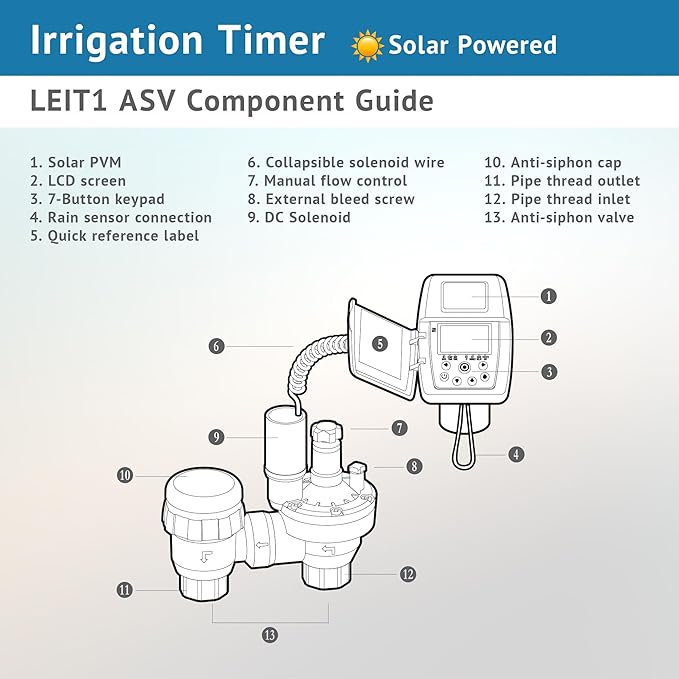 Irrigation Timer Solar Powered

LEIT1 ASV Component Guide

1. Solar PVM
2. LCD screen
3. 7-Button keypad
4. Rain sensor connection
5. Quick reference label

6. Collapsible solenoid wire
7. Manual flow control
8. External bleed screw
9. DC Solenoid

10. Anti-siphon cap
11. Pipe thread outlet
12. Pipe thread inlet
13. Anti-siphon valve

1
2
3
4
5
6
7
8
9
10
11
12
13